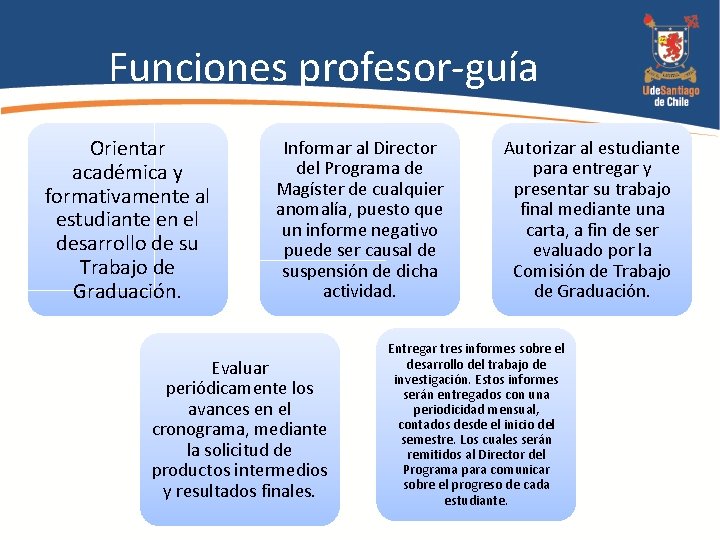 Funciones profesor-guía

UdeSantiago de Chile

Orientar académica y formativamente al estudiante en el desarrollo de su Trabajo de Graduación.

Informar al Director del Programa de Magíster de cualquier anomalía, puesto que un informe negativo puede ser causal de suspensión de dicha actividad.

Autorizar al estudiante para entregar y presentar su trabajo final mediante una carta, a fin de ser evaluado por la Comisión de Trabajo de Graduación.

Evaluar periódicamente los avances en el cronograma, mediante la solicitud de productos intermedios y resultados finales.

Entregar tres informes sobre el desarrollo del trabajo de investigación. Estos informes serán entregados con una periodicidad mensual, contados desde el inicio del semestre. Los cuales serán remitidos al Director del Programa para comunicar sobre el progreso de cada estudiante.